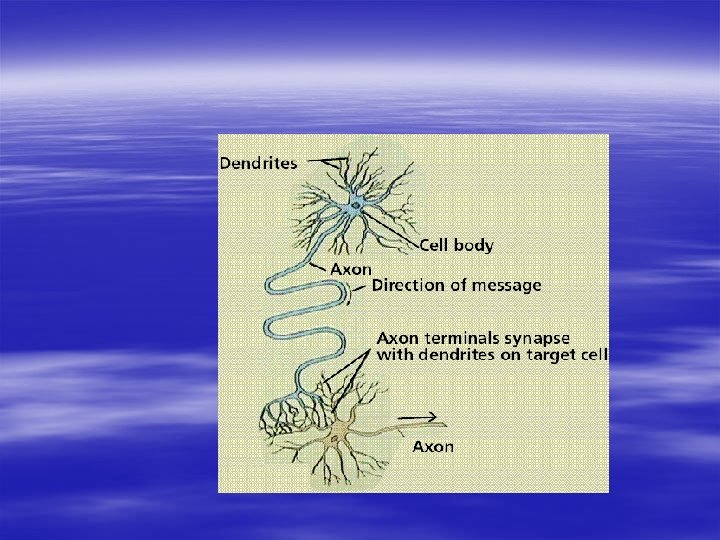 Dendrites

Cell body

Axon

Direction of message

Axon terminals synapse with dendrites on target cell

Axon